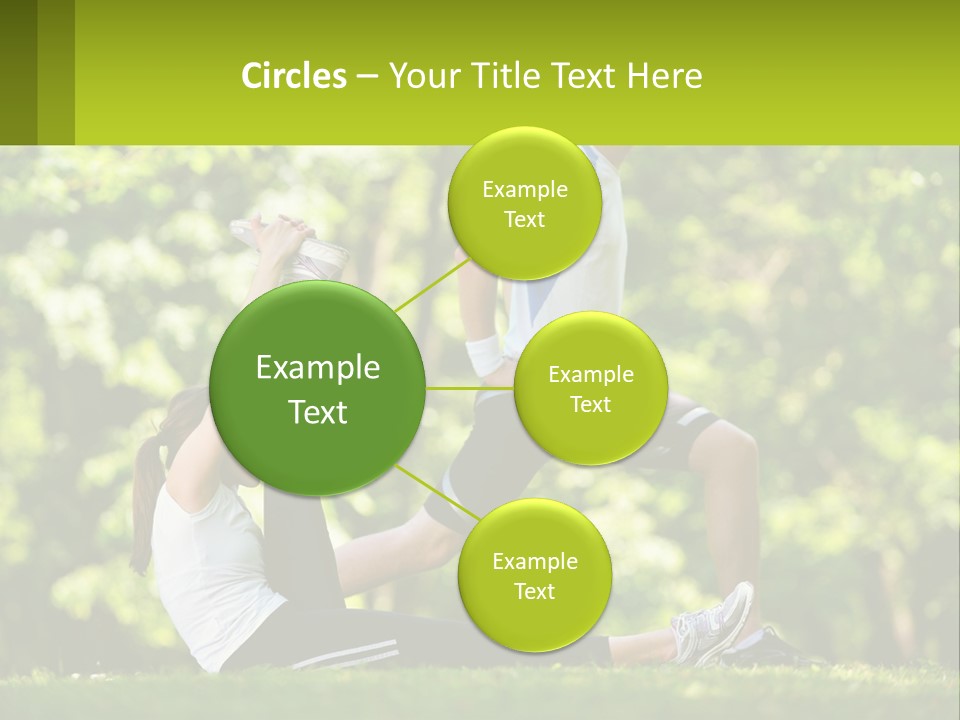 Circles – Your Title Text Here

Example Text

Example Text

Example Text

Example Text